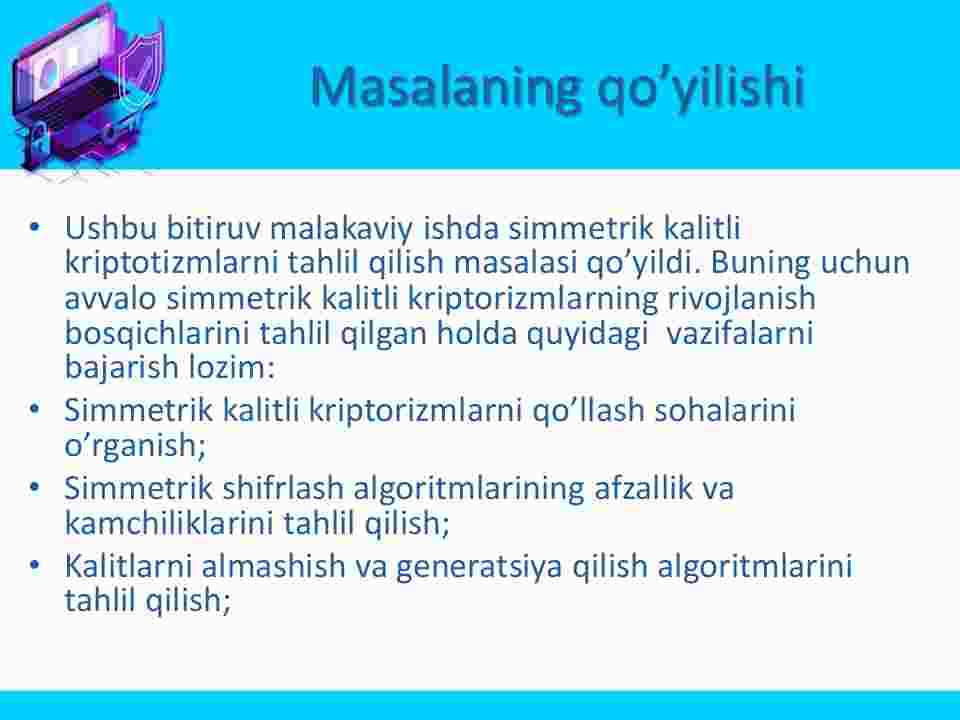 Masalaning qo’yilishi

• Ushbu bitiruv malakaviy ishda simmetrik kalitli kriptotizmlarni tahlil qilish masalasi qo’yildi. Buning uchun avvalo simmetrik kalitli kriptorizmlarning rivojlanish bosqichlarini tahlil qilgan holda quyidagi vazifalarni bajarish lozim:
• Simmetrik kalitli kriptorizmlarni qo’llash sohalarini o’rganish;
• Simmetrik shifrlash algoritmlarining afzallik va kamchiliklarini tahlil qilish;
• Kalitlarni almashish va generatsiya qilish algoritmlarini tahlil qilish;